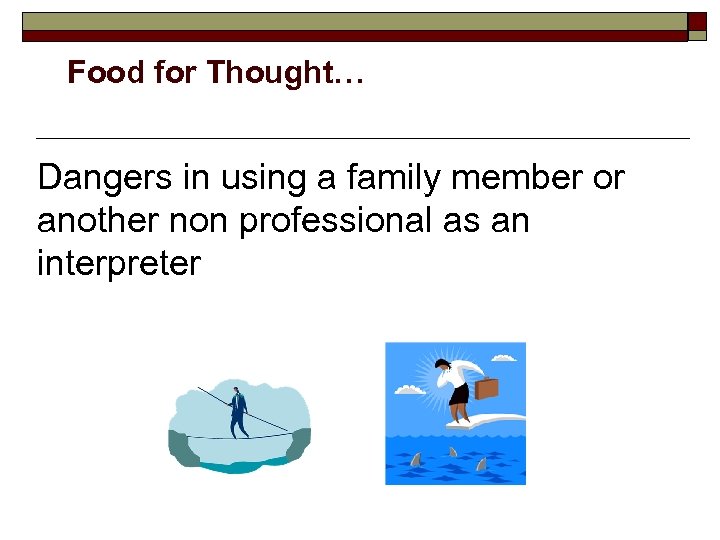 Food for Thought…

Dangers in using a family member or another non professional as an interpreter